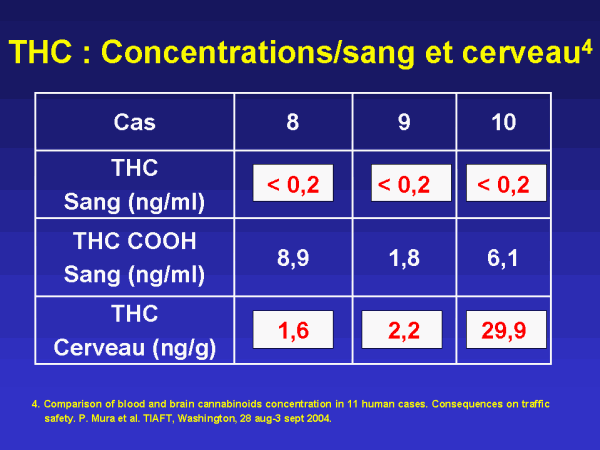 THC : Concentrations/sang et cerveau$^4$

| Cas | 8 | 9 | 10 |
|---|---|---|---|
| THC Sang (ng/ml) | < 0,2 | < 0,2 | < 0,2 |
| THC COOH Sang (ng/ml) | 8,9 | 1,8 | 6,1 |
| THC Cerveau (ng/g) | 1,6 | 2,2 | 29,9 |

4. Comparison of blood and brain cannabinoids concentration in 11 human cases. Consequences on traffic safety. P. Mura et al. TIAFT, Washington, 28 aug-3 sept 2004.